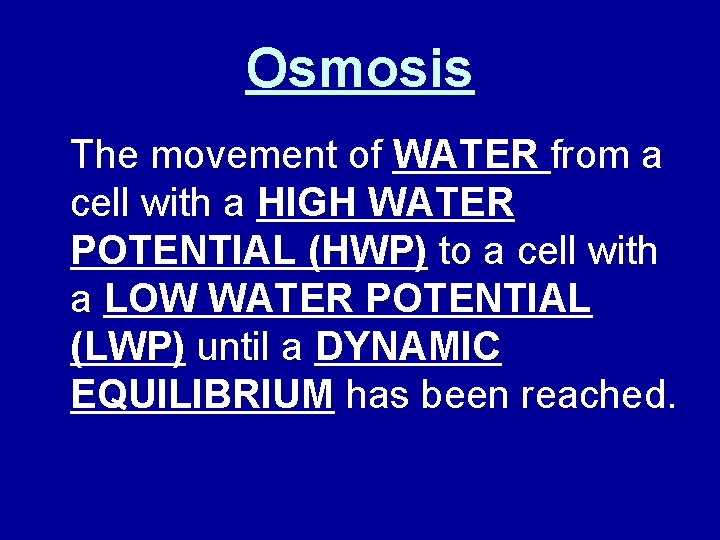 Osmosis

The movement of WATER from a cell with a HIGH WATER POTENTIAL (HWP) to a cell with a LOW WATER POTENTIAL (LWP) until a DYNAMIC EQUILIBRIUM has been reached.